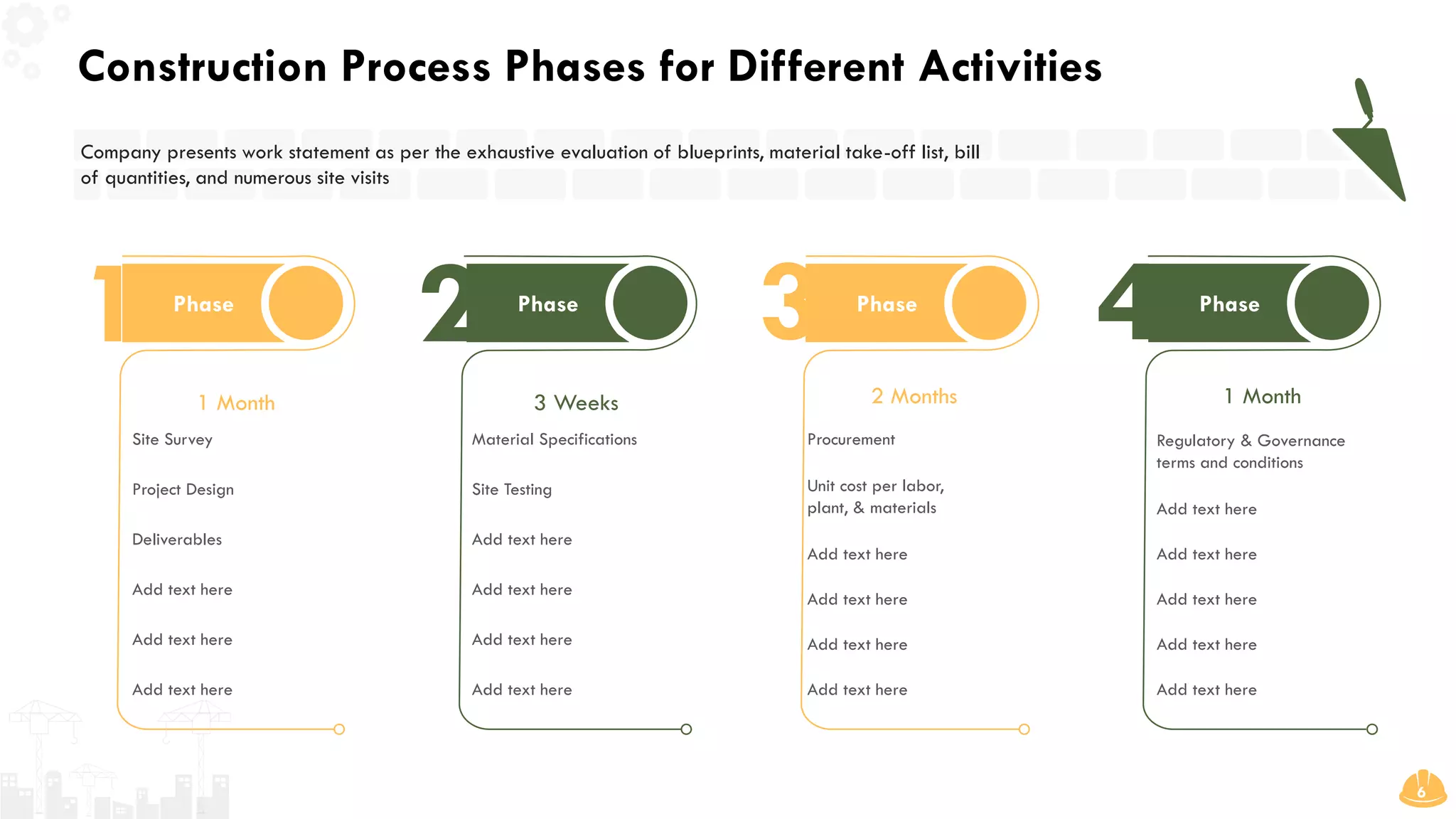 Construction Process Phases for Different Activities

Company presents work statement as per the exhaustive evaluation of blueprints, material take-off list, bill of quantities, and numerous site visits

1 Phase

1 Month

Site Survey

Project Design

Deliverables

Add text here

Add text here

Add text here

2 Phase

3 Weeks

Material Specifications

Site Testing

Add text here

Add text here

Add text here

Add text here

3 Phase

2 Months

Procurement

Unit cost per labor, plant, & materials

Add text here

Add text here

Add text here

Add text here

4 Phase

1 Month

Regulatory & Governance terms and conditions

Add text here

Add text here

Add text here

Add text here

Add text here

6